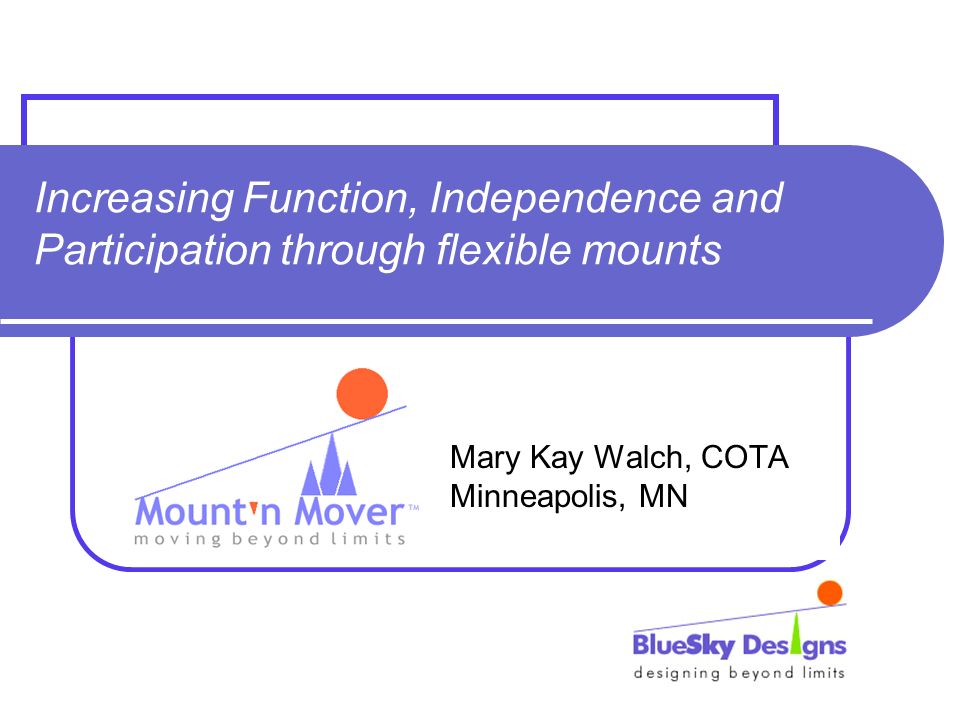 Increasing Function, Independence and Participation through flexible mounts

Mount'n Mover™
moving beyond limits

Mary Kay Walch, COTA
Minneapolis, MN

BlueSky Designs
designing beyond limits